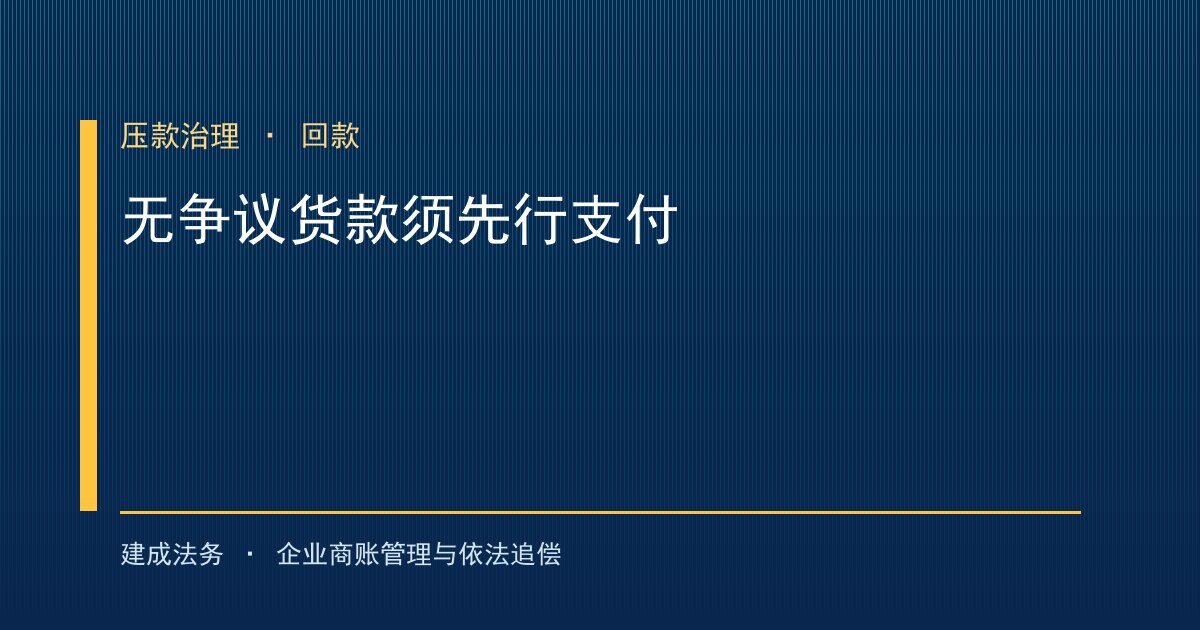 压款治理 · 回款

无争议货款须先行支付

建成法务 · 企业商账管理与依法追偿